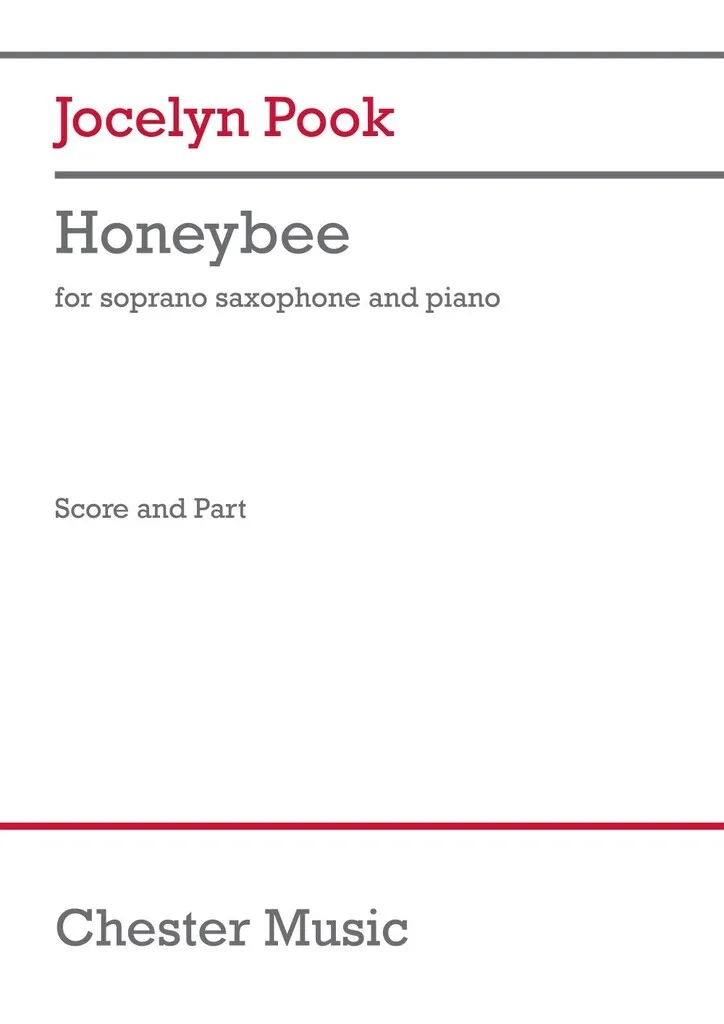 Jocelyn Pook

Honeybee

for soprano saxophone and piano

Score and Part

Chester Music